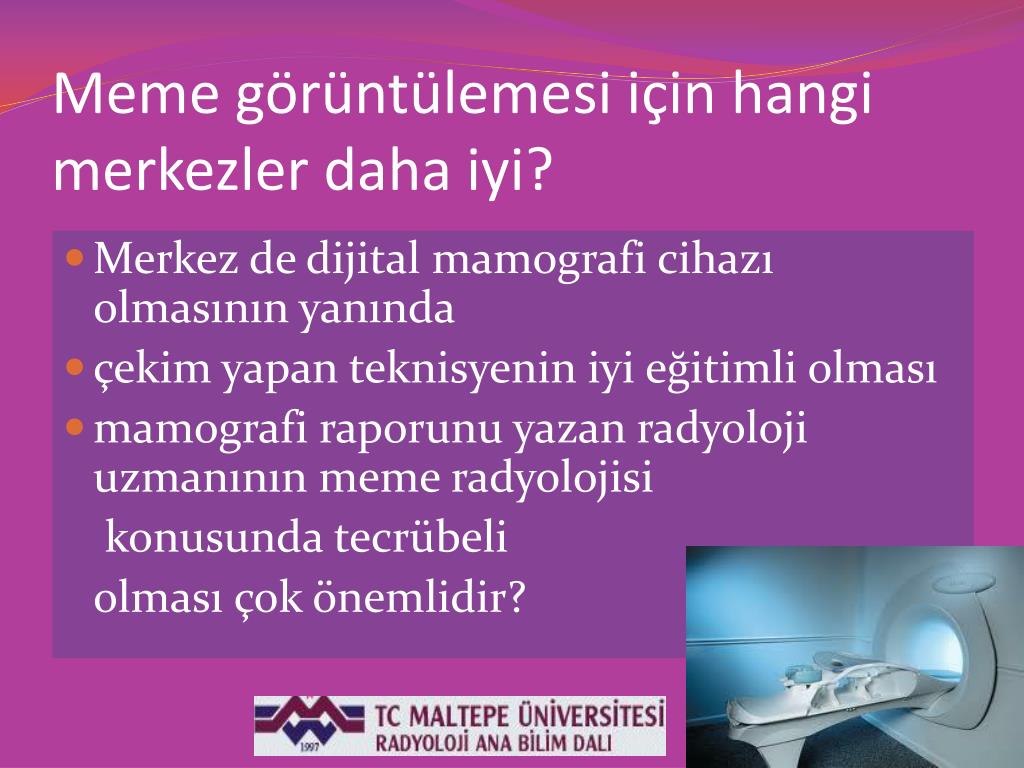 Meme görüntülemesi için hangi merkezler daha iyi?

Merkez de dijital mamografi cihazı olmasının yanında

çekim yapan teknisyenin iyi eğitimli olması

mamografi raporunu yazan radyoloji uzmanının meme radyolojisi konusunda tecrübeli olması çok önemlidir?

1997

TC MALTEPE ÜNİVERSİTESİ
RADYOLOJİ ANA BİLİM DALI